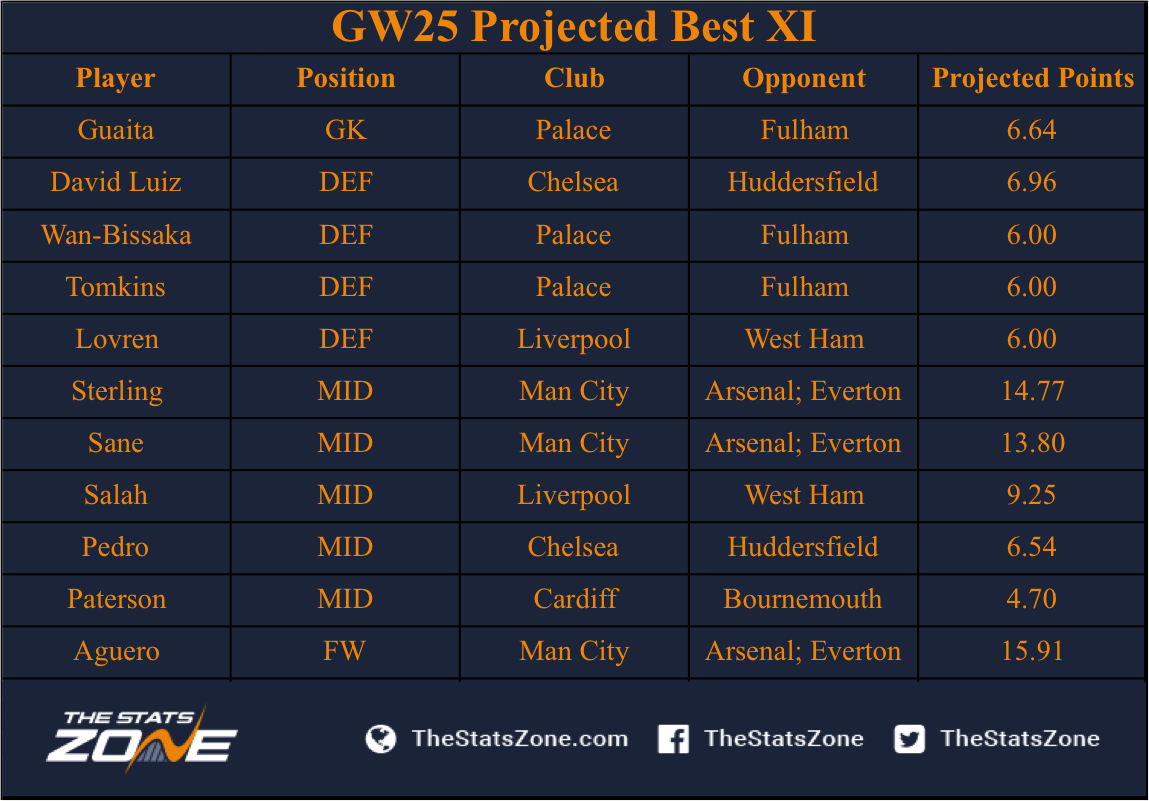 GW25 Projected Best XI

| Player | Position | Club | Opponent | Projected Points |
|---|---|---|---|---|
| Guaita | GK | Palace | Fulham | 6.64 |
| David Luiz | DEF | Chelsea | Huddersfield | 6.96 |
| Wan-Bissaka | DEF | Palace | Fulham | 6.00 |
| Tomkins | DEF | Palace | Fulham | 6.00 |
| Lovren | DEF | Liverpool | West Ham | 6.00 |
| Sterling | MID | Man City | Arsenal; Everton | 14.77 |
| Sane | MID | Man City | Arsenal; Everton | 13.80 |
| Salah | MID | Liverpool | West Ham | 9.25 |
| Pedro | MID | Chelsea | Huddersfield | 6.54 |
| Paterson | MID | Cardiff | Bournemouth | 4.70 |
| Aguero | FW | Man City | Arsenal; Everton | 15.91 |

THE STATS ZONE

TheStatsZone.com TheStatsZone TheStatsZone